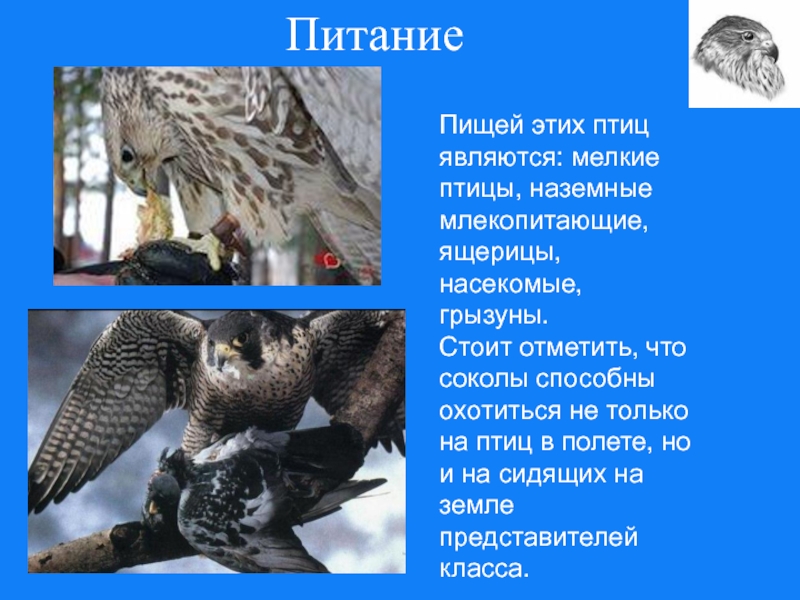 Питание

Пищей этих птиц являются: мелкие птицы, наземные млекопитающие, ящерицы, насекомые, грызуны.
Стоит отметить, что соколы способны охотиться не только на птиц в полете, но и на сидящих на земле представителей класса.